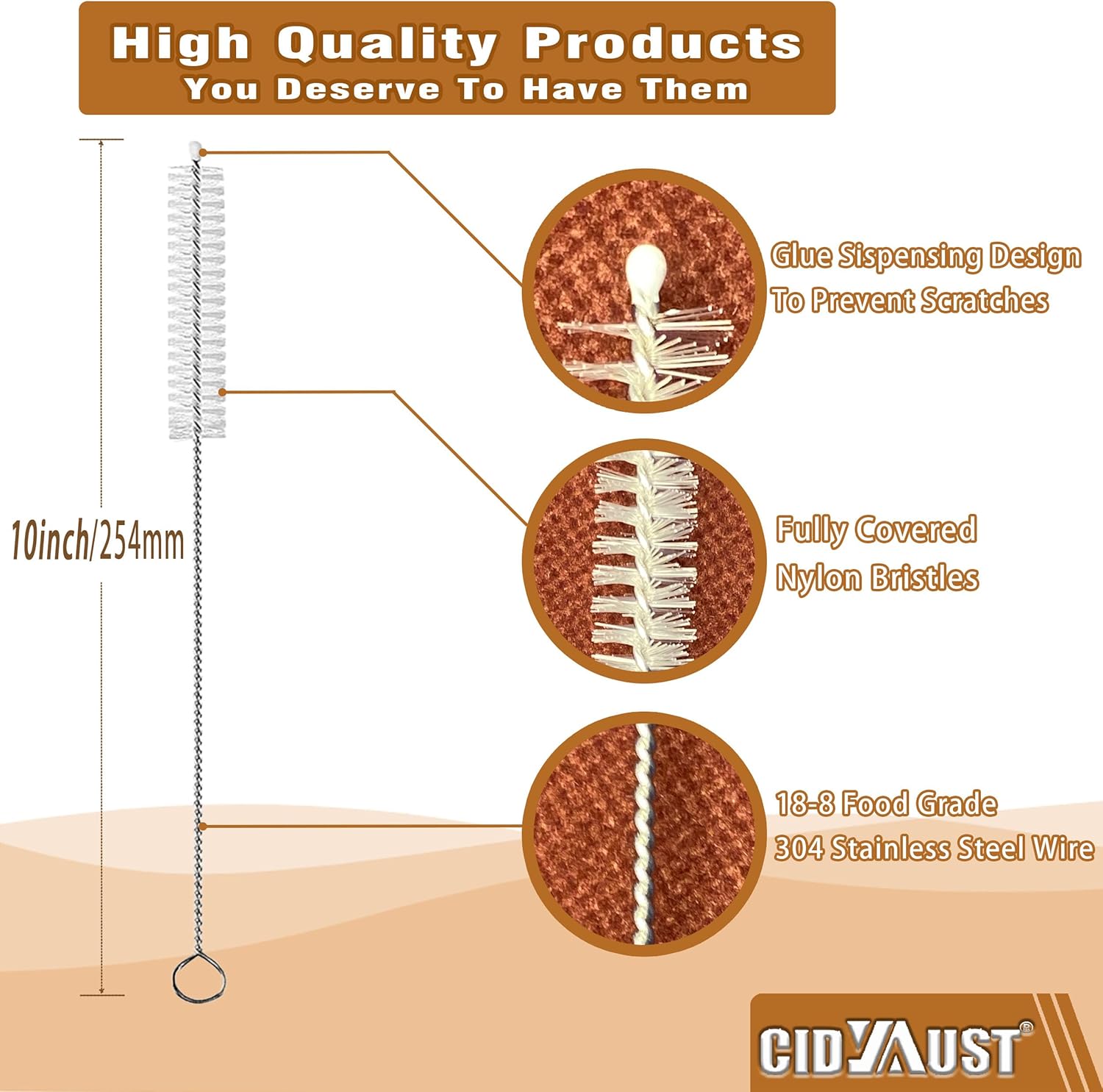 High Quality Products
You Deserve To Have Them

10inch/254mm

Glue Sispensing Design
To Prevent Scratches

Fully Covered
Nylon Bristles

18-8 Food Grade
304 Stainless Steel Wire

CIDYAUST®